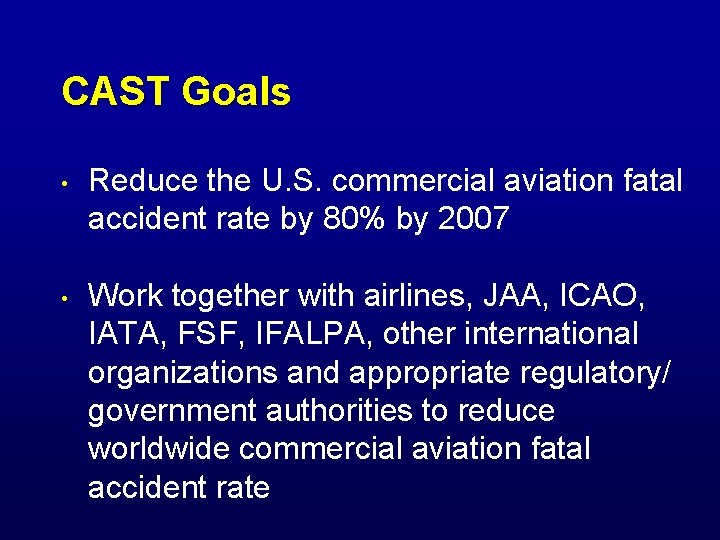 CAST Goals

• Reduce the U.S. commercial aviation fatal accident rate by 80% by 2007

• Work together with airlines, JAA, ICAO, IATA, FSF, IFALPA, other international organizations and appropriate regulatory/ government authorities to reduce worldwide commercial aviation fatal accident rate